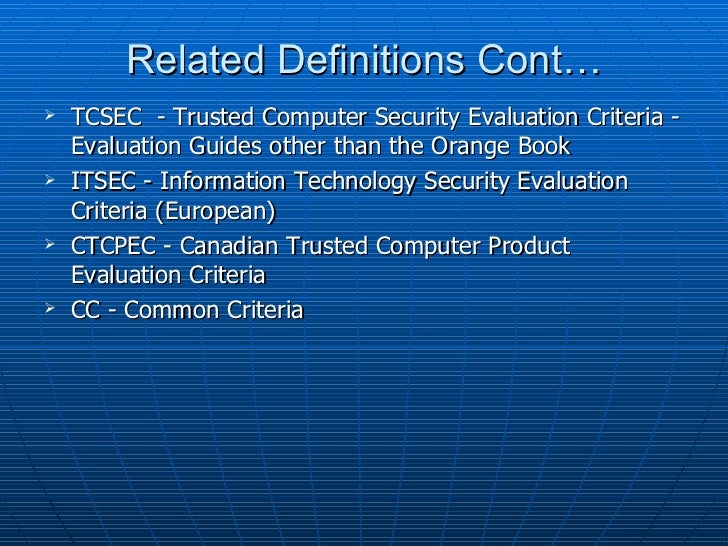 Related Definitions Cont…

➢ TCSEC - Trusted Computer Security Evaluation Criteria - Evaluation Guides other than the Orange Book

➢ ITSEC - Information Technology Security Evaluation Criteria (European)

➢ CTCPEC - Canadian Trusted Computer Product Evaluation Criteria

➢ CC - Common Criteria